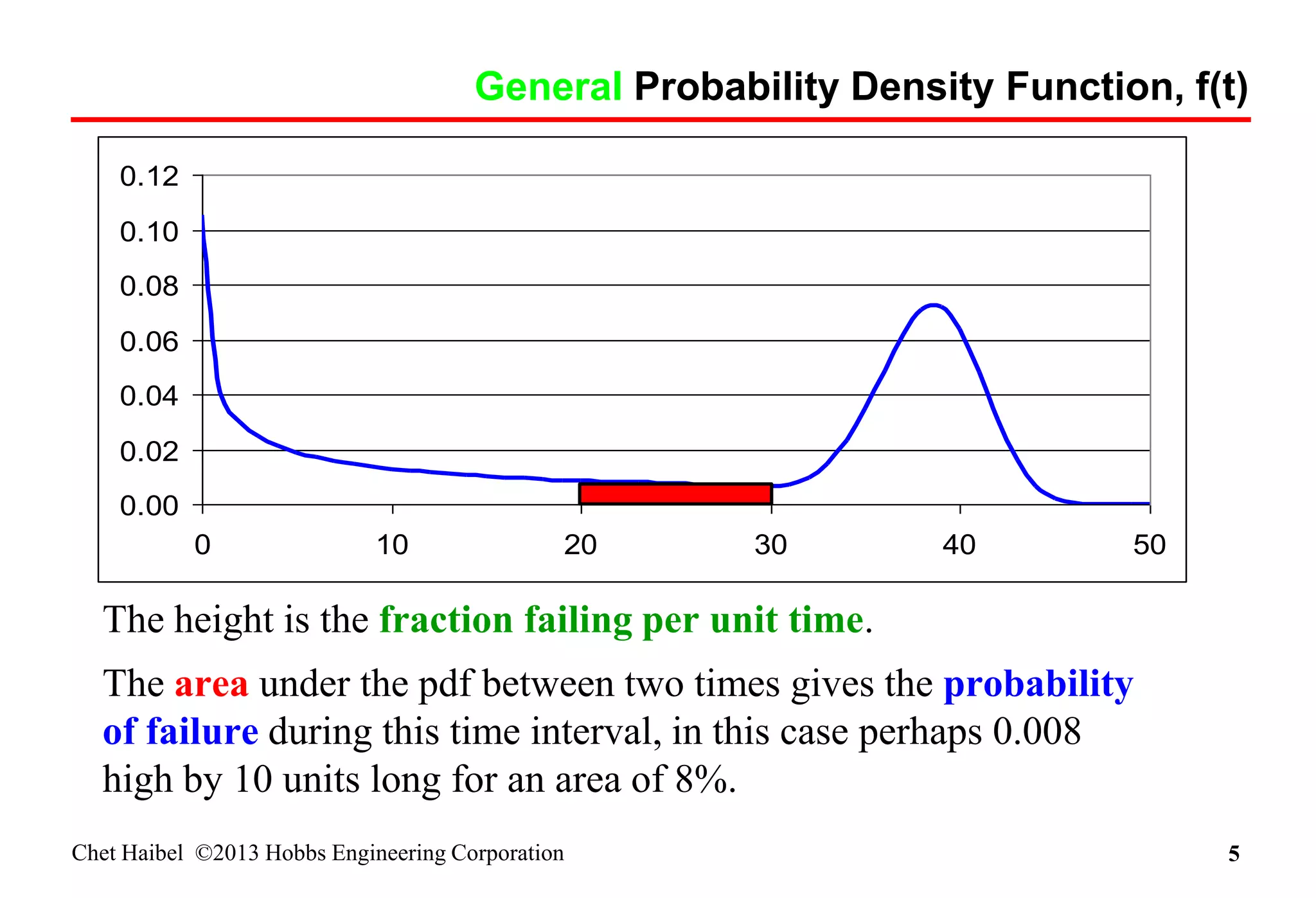 General Probability Density Function, f(t)

0.12
0.10
0.08
0.06
0.04
0.02
0.00

0 10 20 30 40 50

The height is the fraction failing per unit time.

The area under the pdf between two times gives the probability of failure during this time interval, in this case perhaps 0.008 high by 10 units long for an area of 8%.

Chet Haibel ©2013 Hobbs Engineering Corporation 5